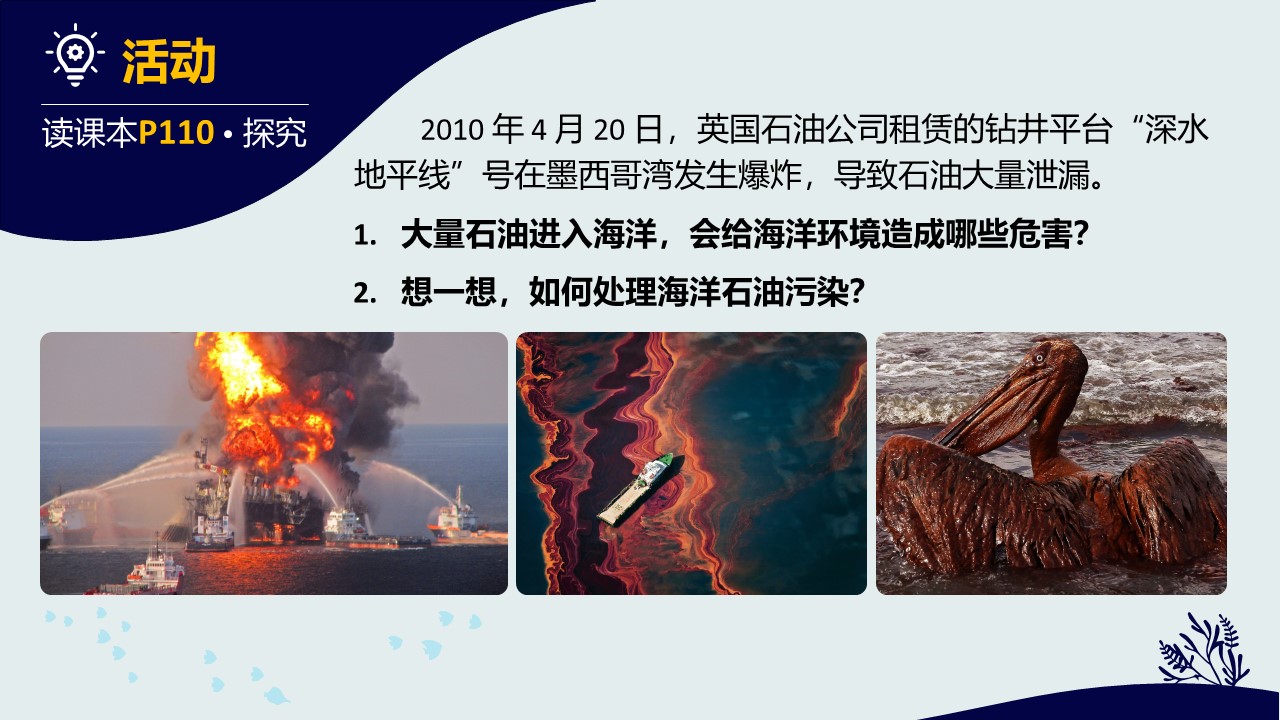 活动

读课本P110 • 探究

2010 年 4 月 20 日，英国石油公司租赁的钻井平台“深水地平线”号在墨西哥湾发生爆炸，导致石油大量泄漏。

1. 大量石油进入海洋，会给海洋环境造成哪些危害？

2. 想一想，如何处理海洋石油污染？